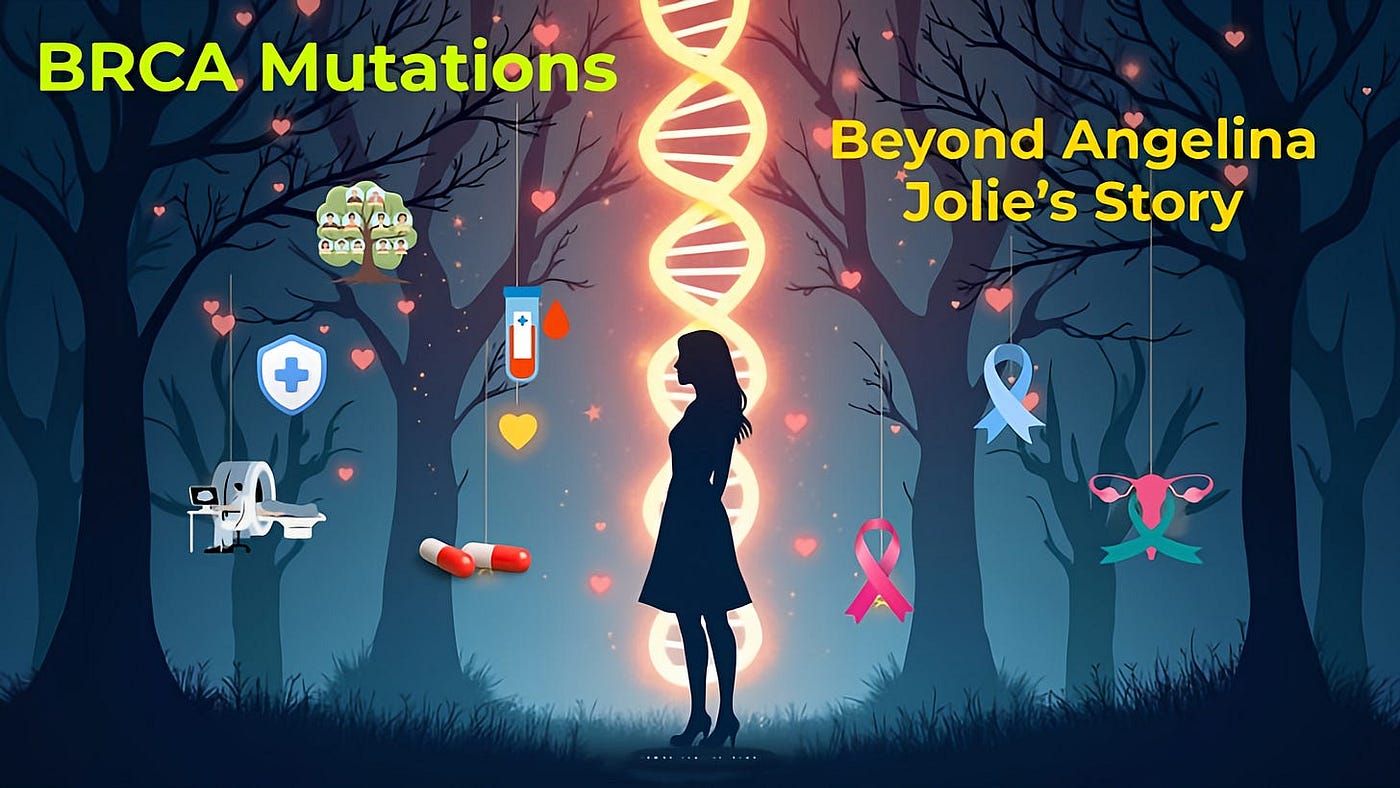 BRCA Mutations

Beyond Angelina Jolie's Story